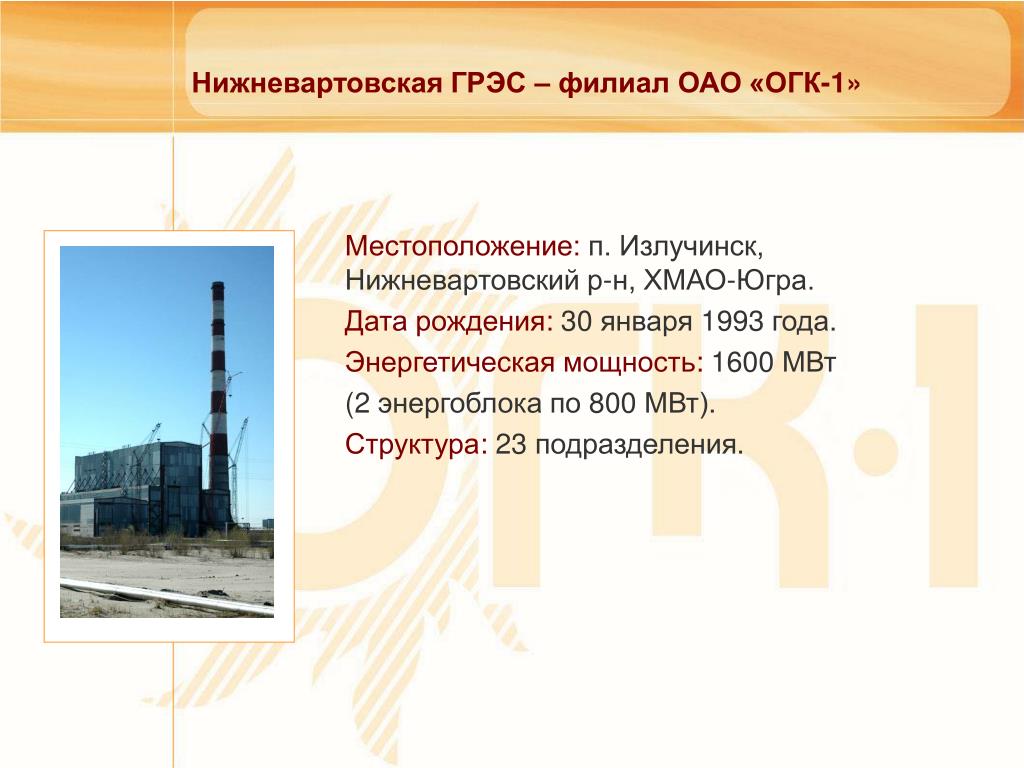 Нижневартовская ГРЭС – филиал ОАО «ОГК-1»

Местоположение: п. Излучинск, Нижневартовский р-н, ХМАО-Югра.

Дата рождения: 30 января 1993 года.

Энергетическая мощность: 1600 МВт (2 энергоблока по 800 МВт).

Структура: 23 подразделения.

ОГК-1